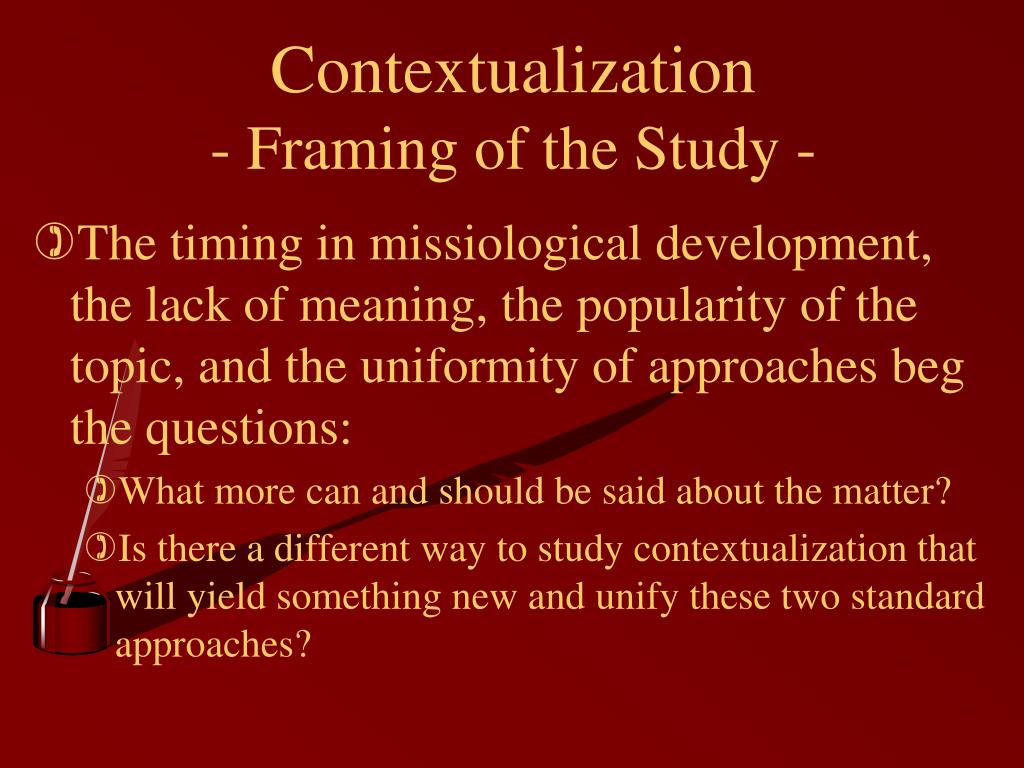 Contextualization
- Framing of the Study -

The timing in missiological development, the lack of meaning, the popularity of the topic, and the uniformity of approaches beg the questions:

What more can and should be said about the matter?

Is there a different way to study contextualization that will yield something new and unify these two standard approaches?